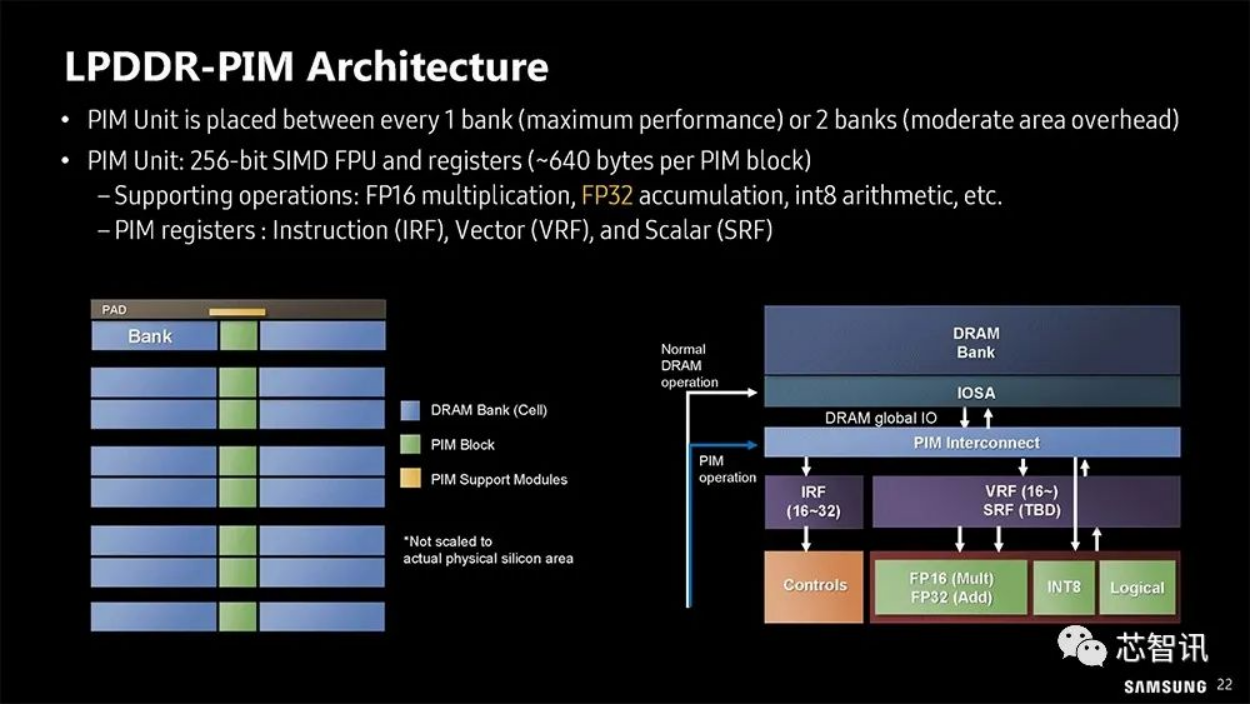 LPDDR-PIM Architecture

• PIM Unit is placed between every 1 bank (maximum performance) or 2 banks (moderate area overhead)

• PIM Unit: 256-bit SIMD FPU and registers (~640 bytes per PIM block)
– Supporting operations: FP16 multiplication, FP32 accumulation, int8 arithmetic, etc.
– PIM registers : Instruction (IRF), Vector (VRF), and Scalar (SRF)

PAD
Bank

DRAM Bank (Cell)
PIM Block
PIM Support Modules

*Not scaled to actual physical silicon area

Normal DRAM operation
PIM operation
DRAM Bank
IOSA
DRAM global IO
PIM Interconnect
IRF (16~32)
VRF (16~) SRF (TBD)
Controls
FP16 (Mult) FP32 (Add)
INT8
Logical

芯智讯
SAMSUNG 22